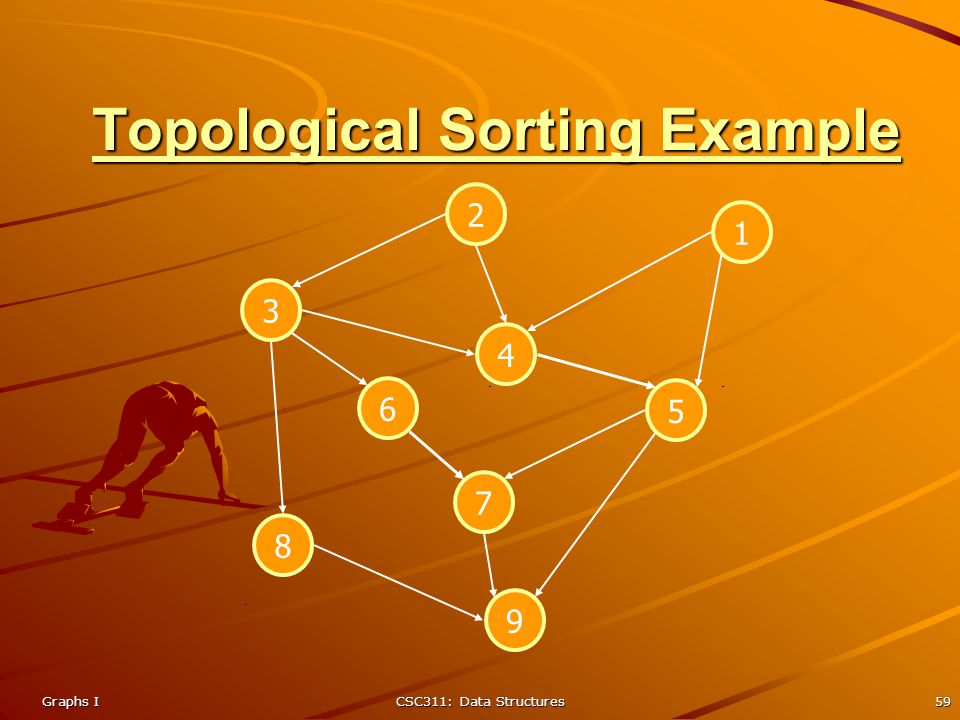 Topological Sorting Example

2
1
3
4
6
5
7
8
9

Graphs I
CSC311: Data Structures
59